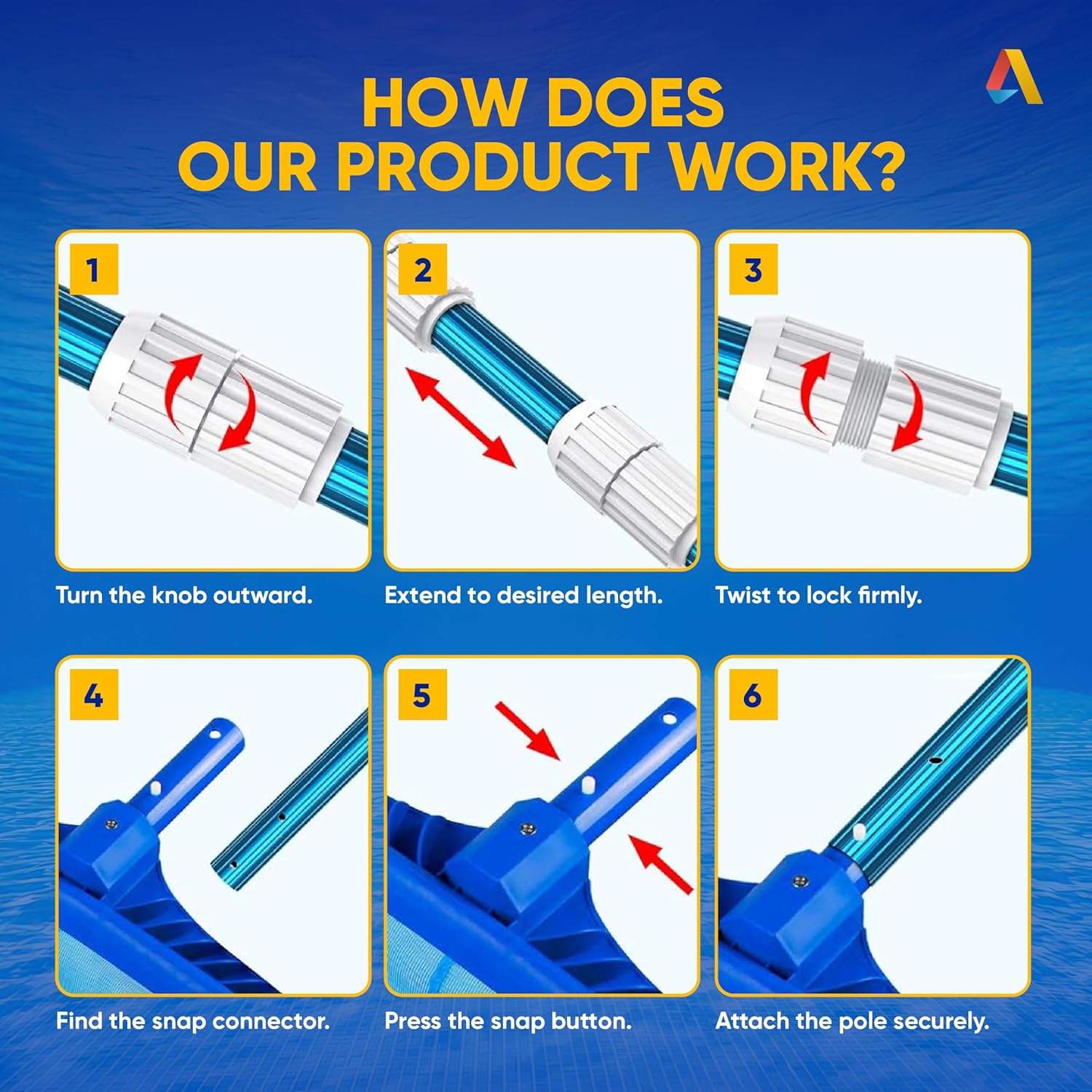 HOW DOES
OUR PRODUCT WORK?

1

Turn the knob outward.

2

Extend to desired length.

3

Twist to lock firmly.

4

Find the snap connector.

5

Press the snap button.

6

Attach the pole securely.